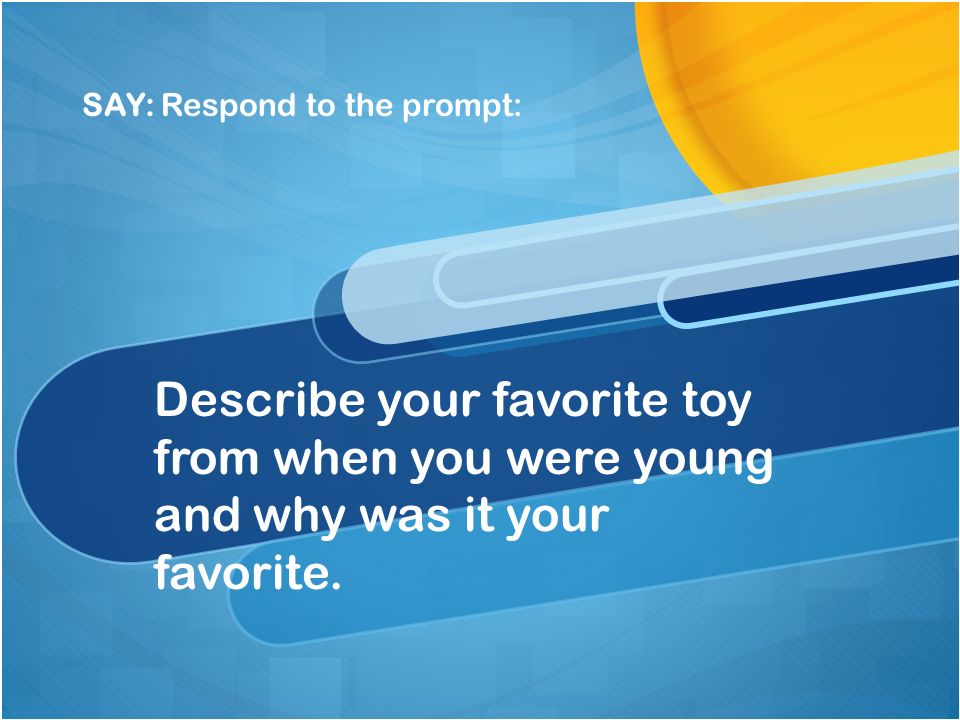 SAY: Respond to the prompt:

Describe your favorite toy from when you were young and why was it your favorite.